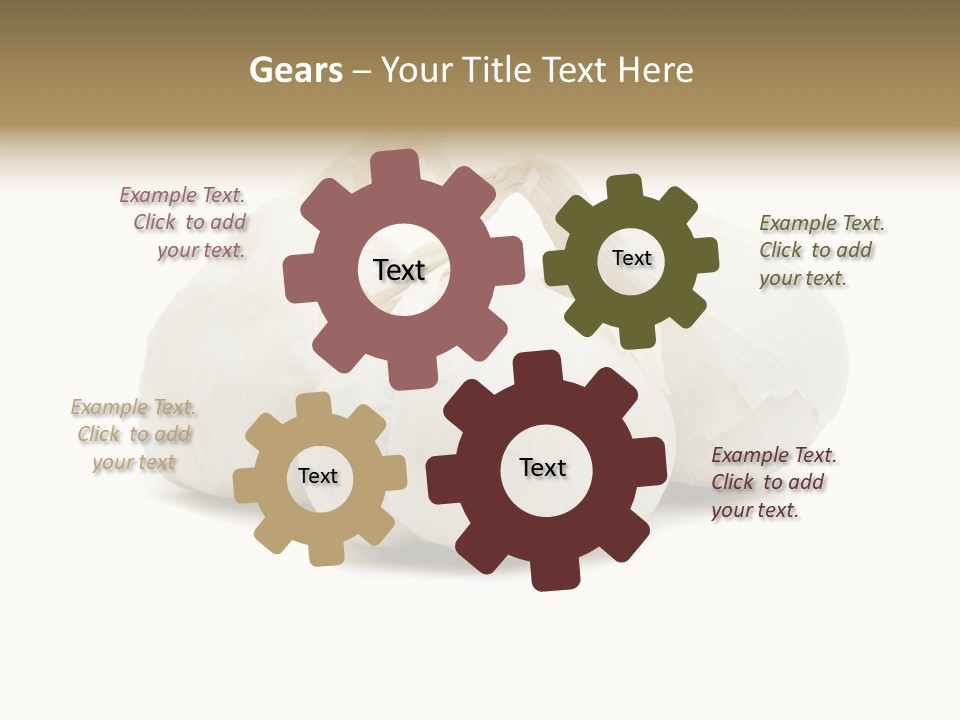 Gears – Your Title Text Here

Example Text. Click to add your text.

Text

Text

Example Text. Click to add your text.

Example Text. Click to add your text

Text

Text

Example Text. Click to add your text.